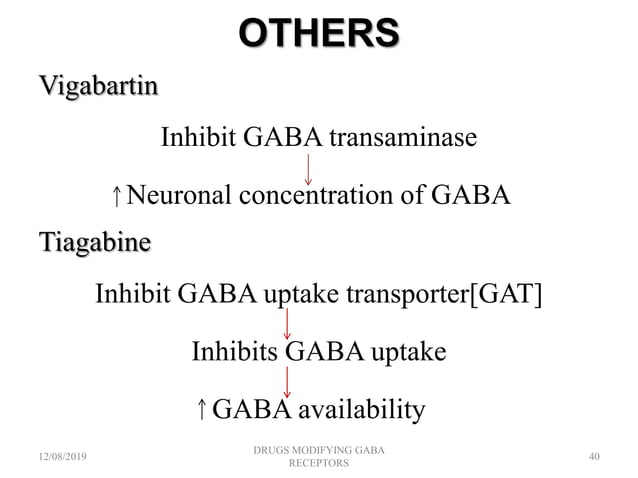 OTHERS

Vigabartin

Inhibit GABA transaminase

↓

↑Neuronal concentration of GABA

Tiagabine

Inhibit GABA uptake transporter[GAT]

↓

Inhibits GABA uptake

↓

↑GABA availability

12/08/2019

DRUGS MODIFYING GABA RECEPTORS

40